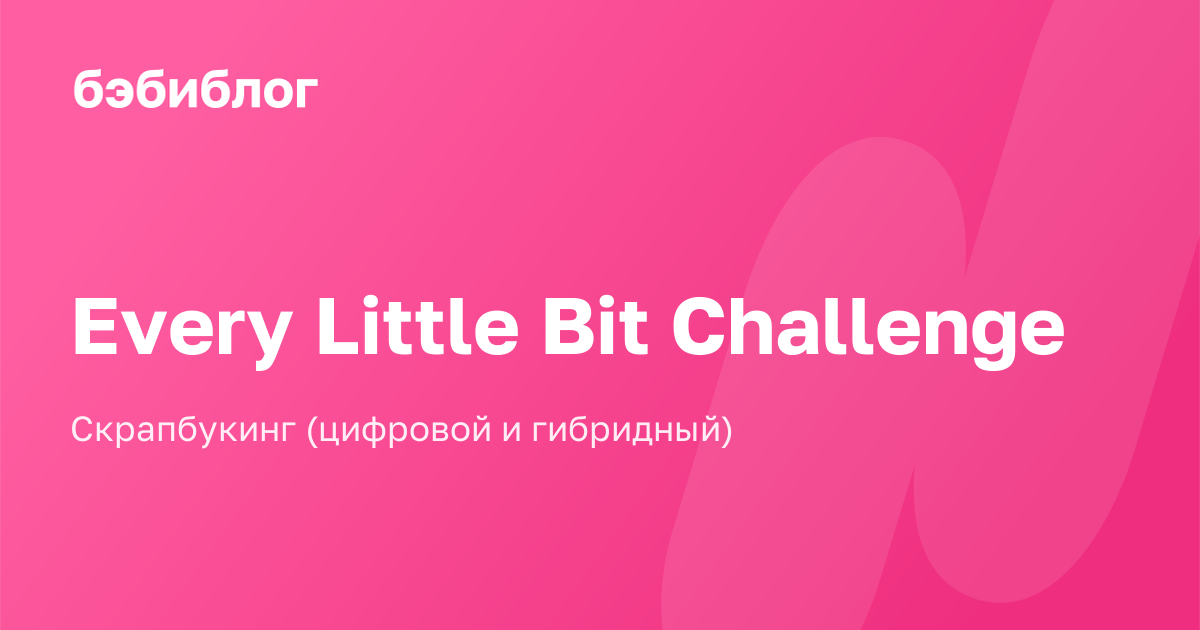 бэбиблог

Every Little Bit Challenge

Скрапбукинг (цифровой и гибридный)